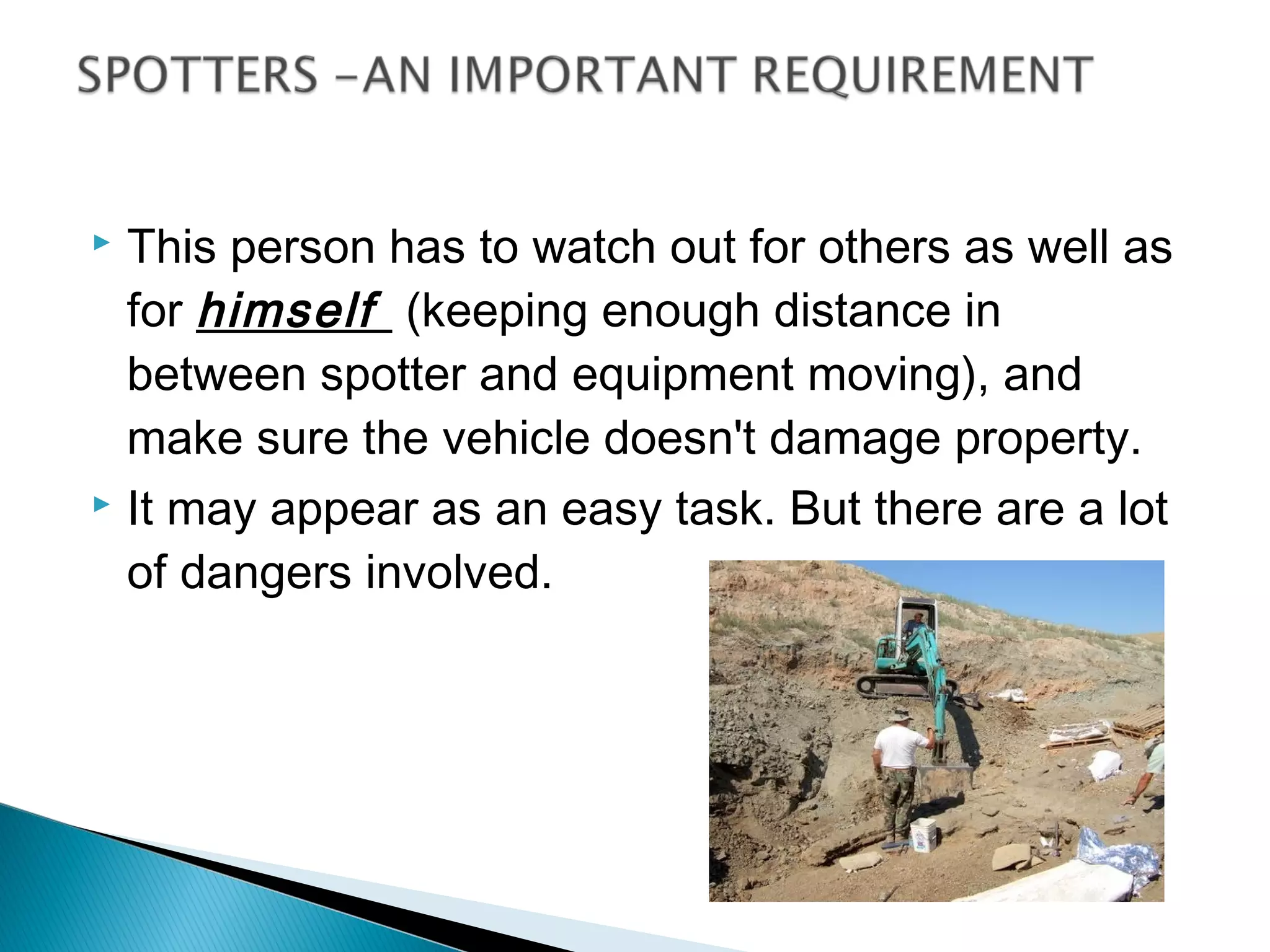 SPOTTERS –AN IMPORTANT REQUIREMENT

This person has to watch out for others as well as for himself (keeping enough distance in between spotter and equipment moving), and make sure the vehicle doesn't damage property.

It may appear as an easy task. But there are a lot of dangers involved.